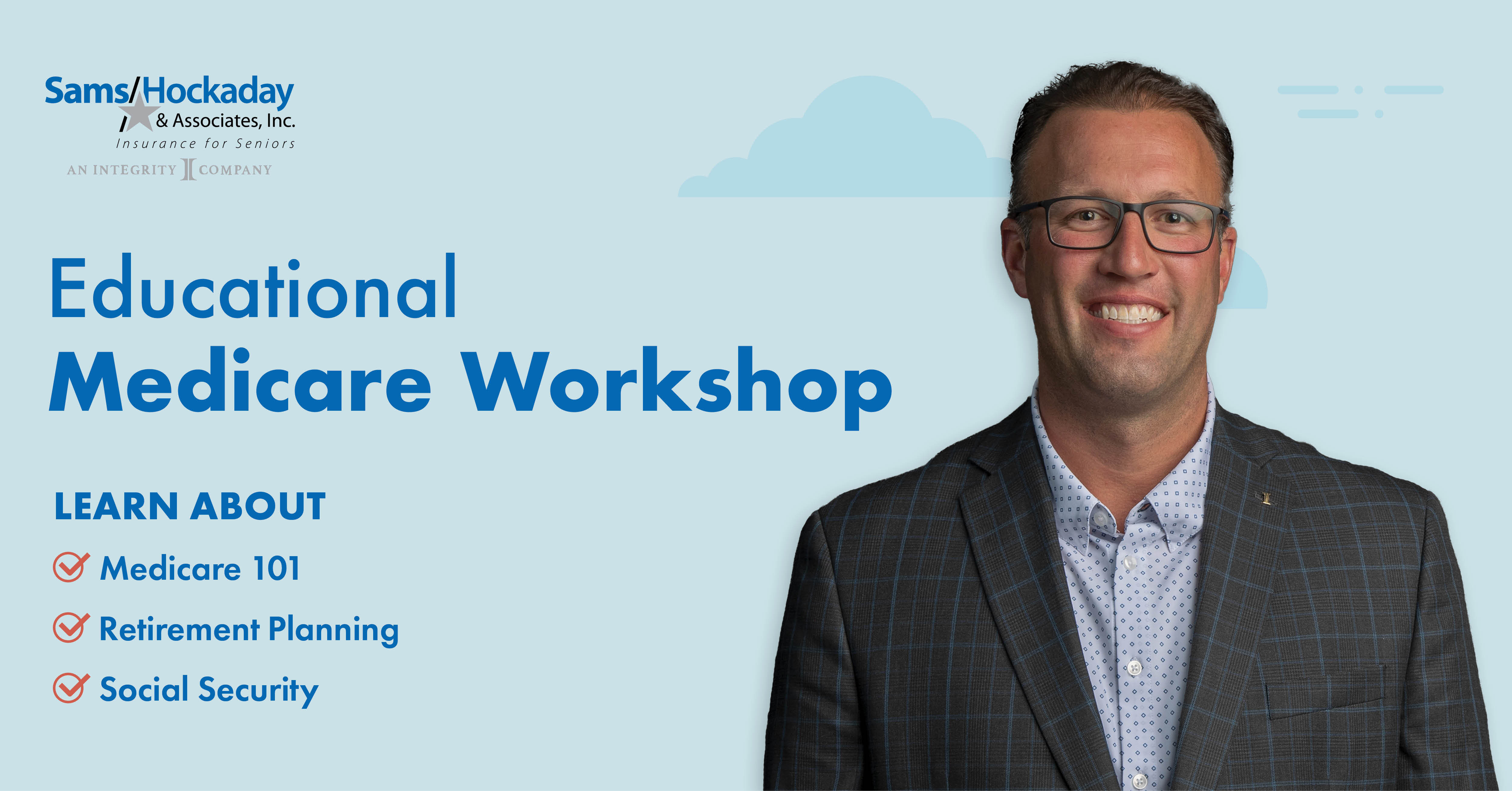 Sams/Hockaday
& Associates, Inc.
Insurance for Seniors
AN INTEGRITY COMPANY

Educational
Medicare Workshop

LEARN ABOUT
Medicare 101
Retirement Planning
Social Security